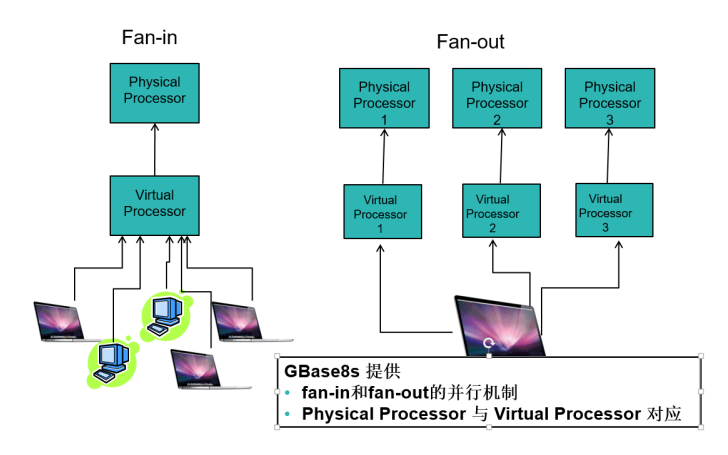 Fan-in

Physical Processor

Virtual Processor

Fan-out

Physical Processor 1

Physical Processor 2

Physical Processor 3

Virtual Processor 1

Virtual Processor 2

Virtual Processor 3

GBase8s 提供
• fan-in和fan-out的并行机制
• Physical Processor 与 Virtual Processor 对应